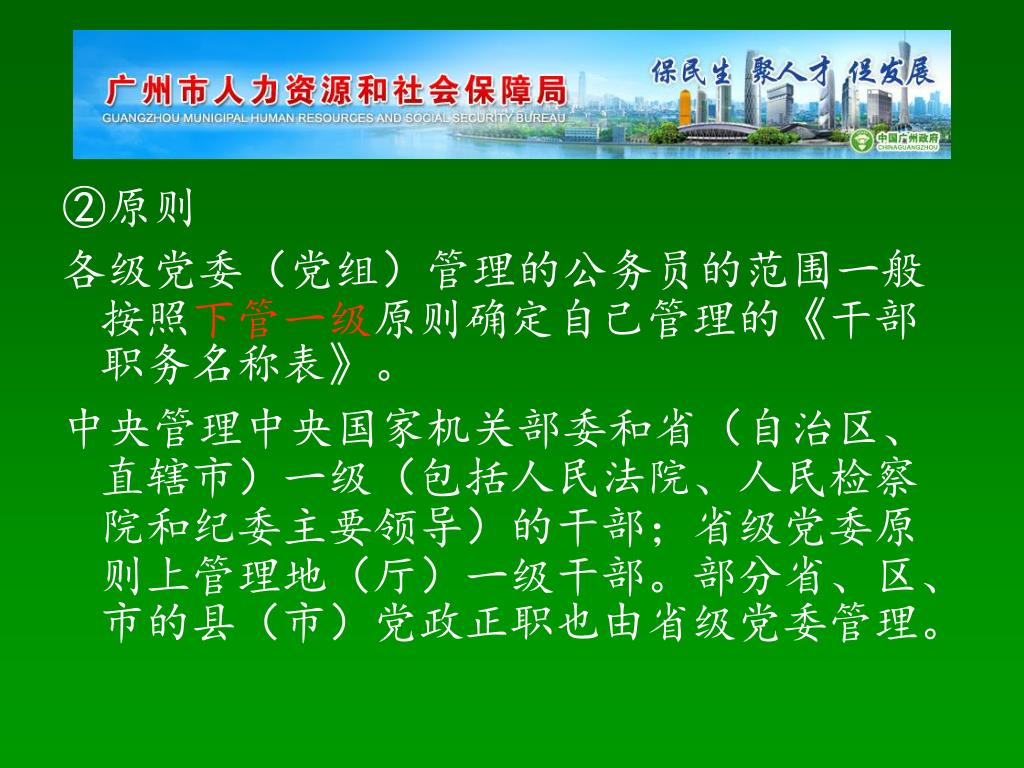 广州市人力资源和社会保障局
GUANGZHOU MUNICIPAL HUMAN RESOURCES AND SOCIAL SECURITY BUREAU
保民生 聚人才 促发展
中国广州政府
CHINAGUANGZHOU

②原则

各级党委（党组）管理的公务员的范围一般按照下管一级原则确定自己管理的《干部职务名称表》。

中央管理中央国家机关部委和省（自治区、直辖市）一级（包括人民法院、人民检察院和纪委主要领导）的干部；省级党委原则上管理地（厅）一级干部。部分省、区、市的县（市）党政正职也由省级党委管理。